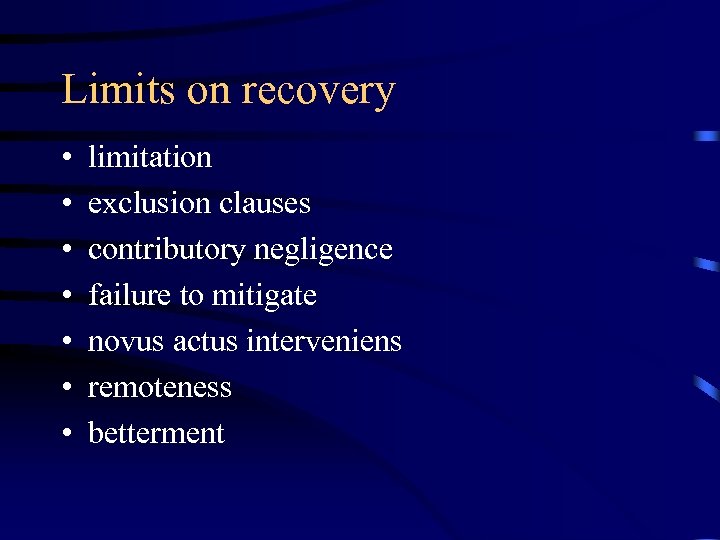 Limits on recovery

• limitation
• exclusion clauses
• contributory negligence
• failure to mitigate
• novus actus interveniens
• remoteness
• betterment